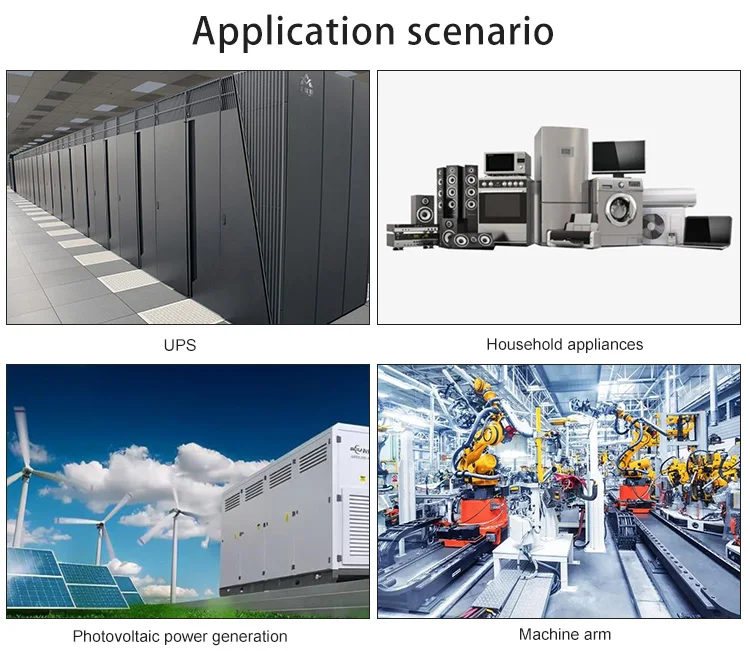 Application scenario

UPS

Household appliances

Photovoltaic power generation

Machine arm